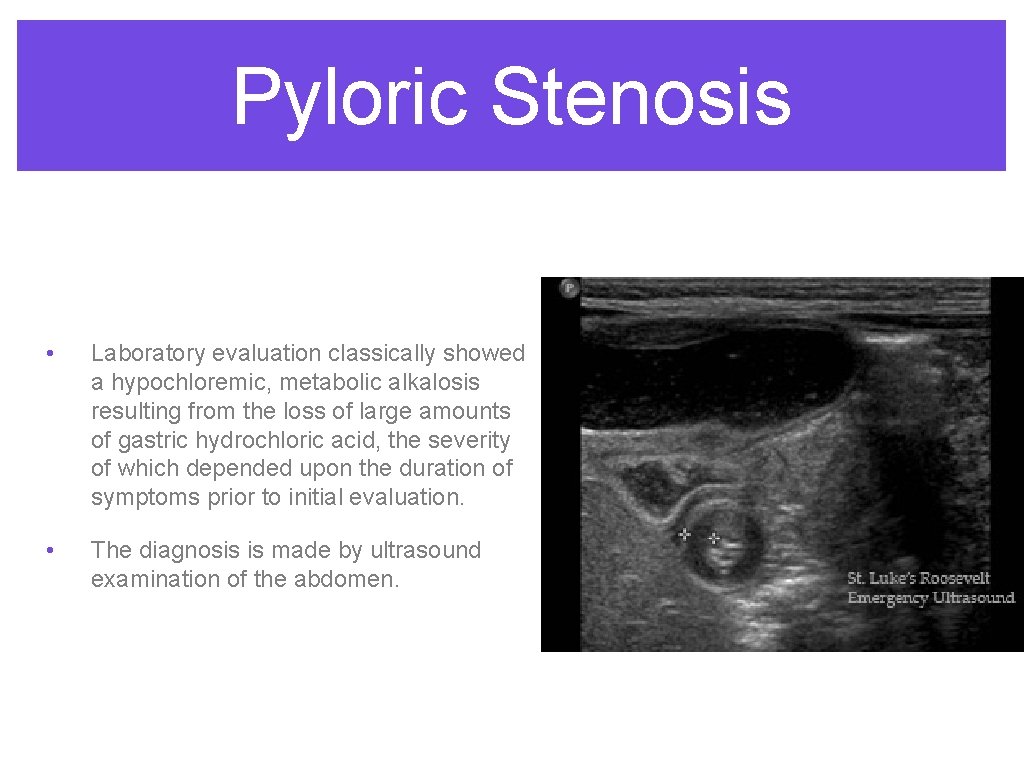 Pyloric Stenosis

• Laboratory evaluation classically showed a hypochloremic, metabolic alkalosis resulting from the loss of large amounts of gastric hydrochloric acid, the severity of which depended upon the duration of symptoms prior to initial evaluation.

• The diagnosis is made by ultrasound examination of the abdomen.

P

St. Luke's Roosevelt
Emergency Ultrasound